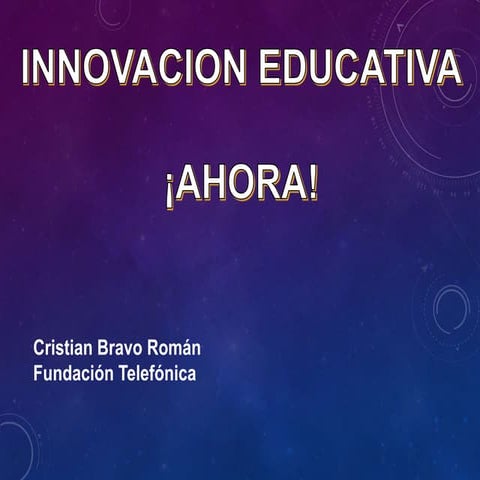 INNOVACION EDUCATIVA

¡AHORA!

Cristian Bravo Román
Fundación Telefónica